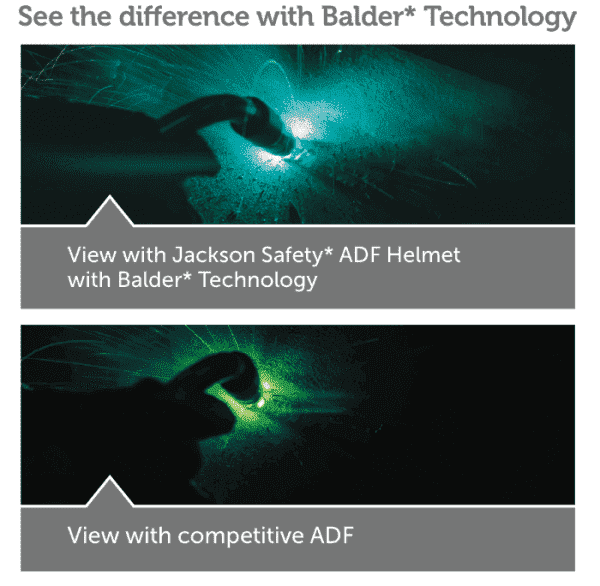 See the difference with Balder* Technology

View with Jackson Safety* ADF Helmet with Balder* Technology

View with competitive ADF